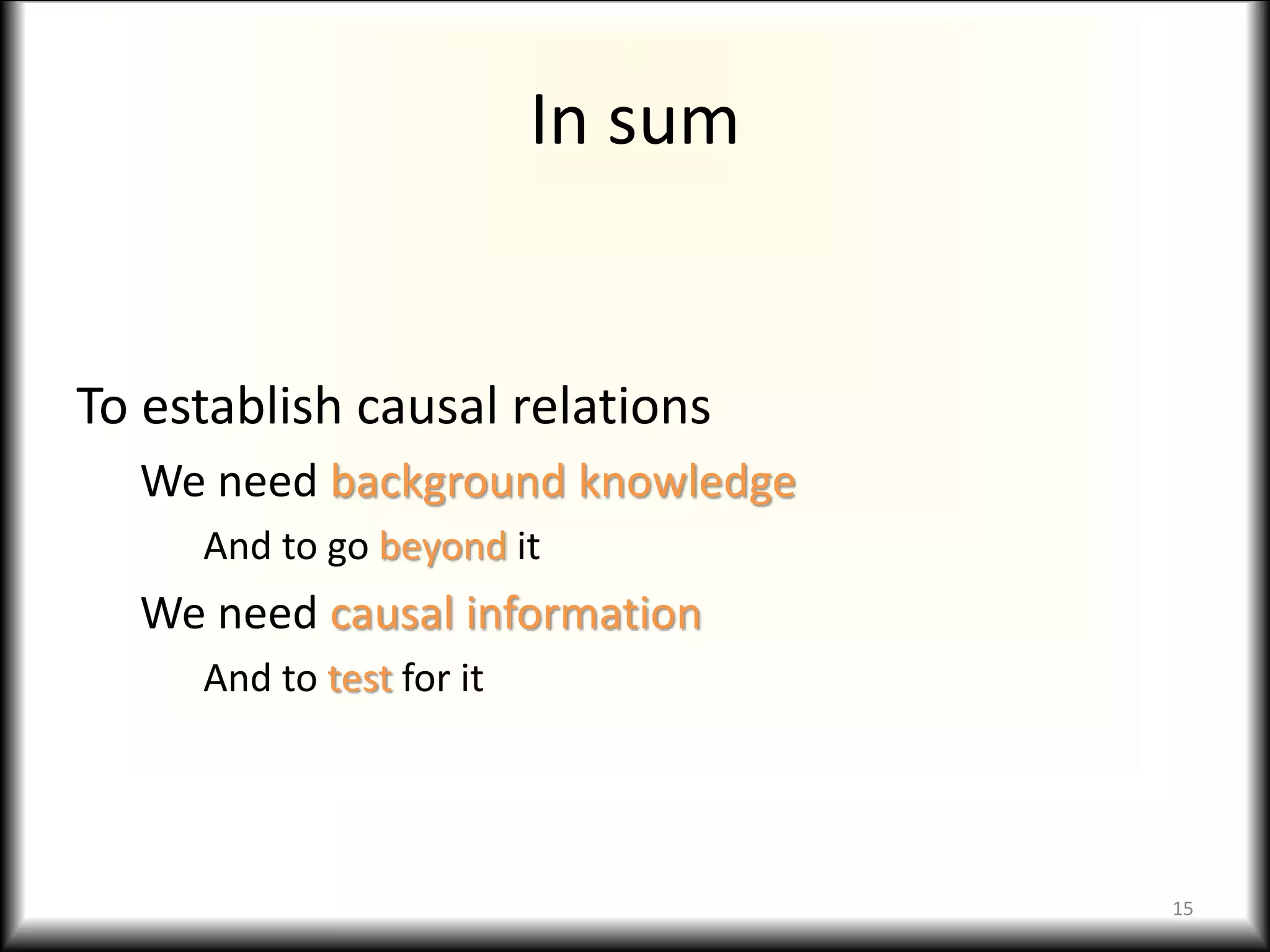 In sum

To establish causal relations

We need background knowledge

And to go beyond it

We need causal information

And to test for it

15